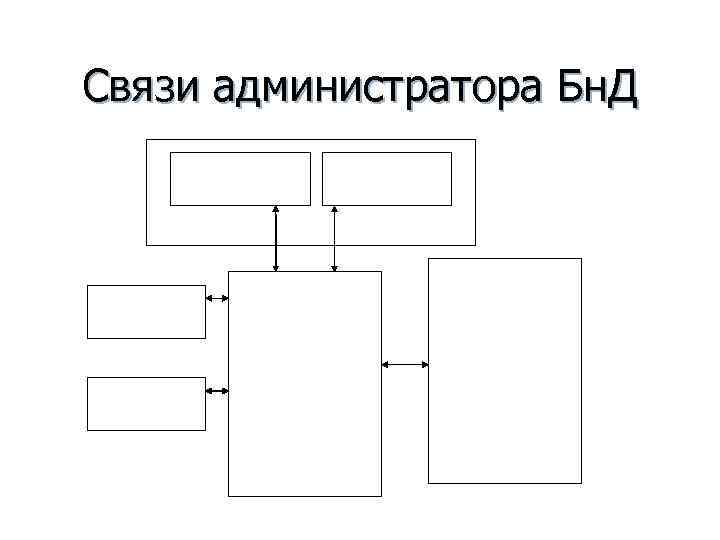 Связи администратора БнД